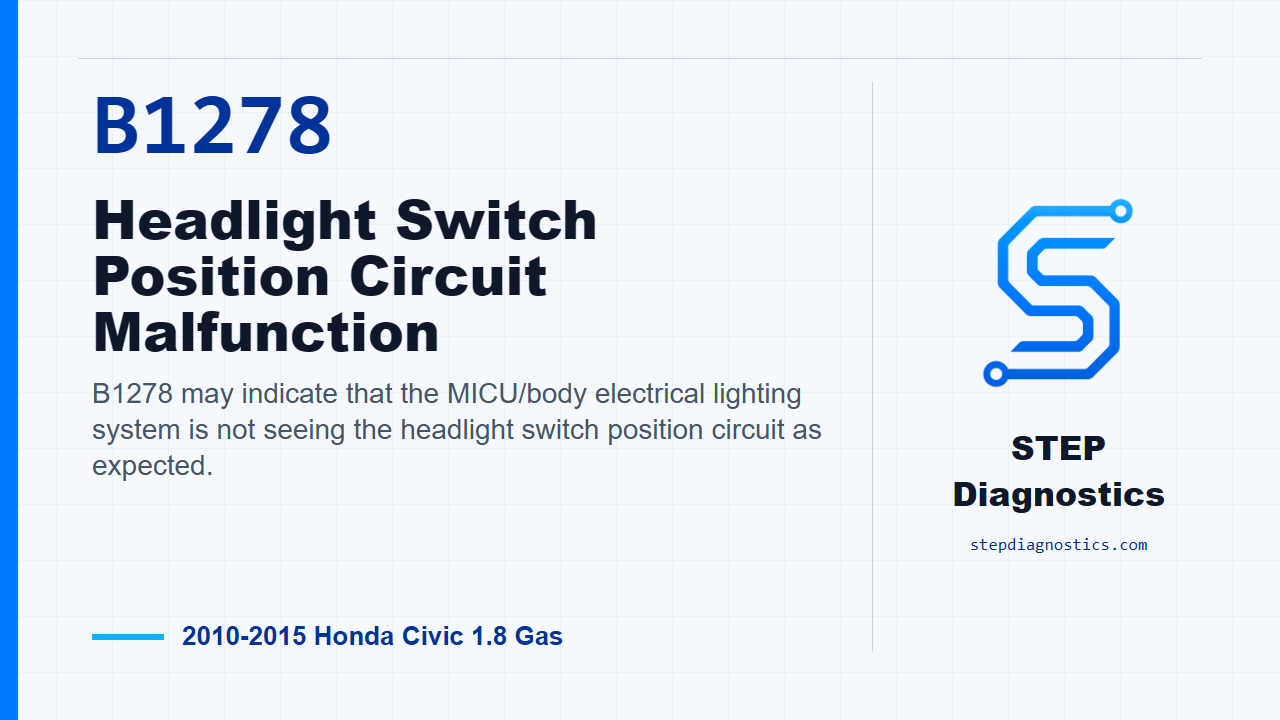 B1278

Headlight Switch Position Circuit Malfunction

B1278 may indicate that the MICU/body electrical lighting system is not seeing the headlight switch position circuit as expected.

2010-2015 Honda Civic 1.8 Gas

STEP Diagnostics

stepdiagnostics.com